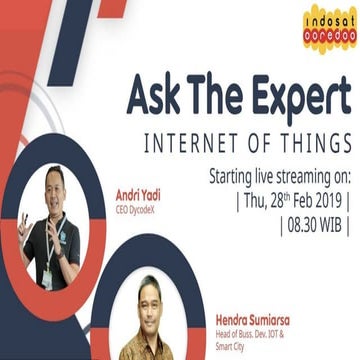 indosat
ooredoo

Ask The Expert
INTERNET OF THINGS

Starting live streaming on:
| Thu, 28$^{th}$ Feb 2019 |
| 08.30 WIB |

Andri Yadi
CEO DycodeX

Hendra Sumiarsa
Head of Buss. Dev. IOT & Smart City